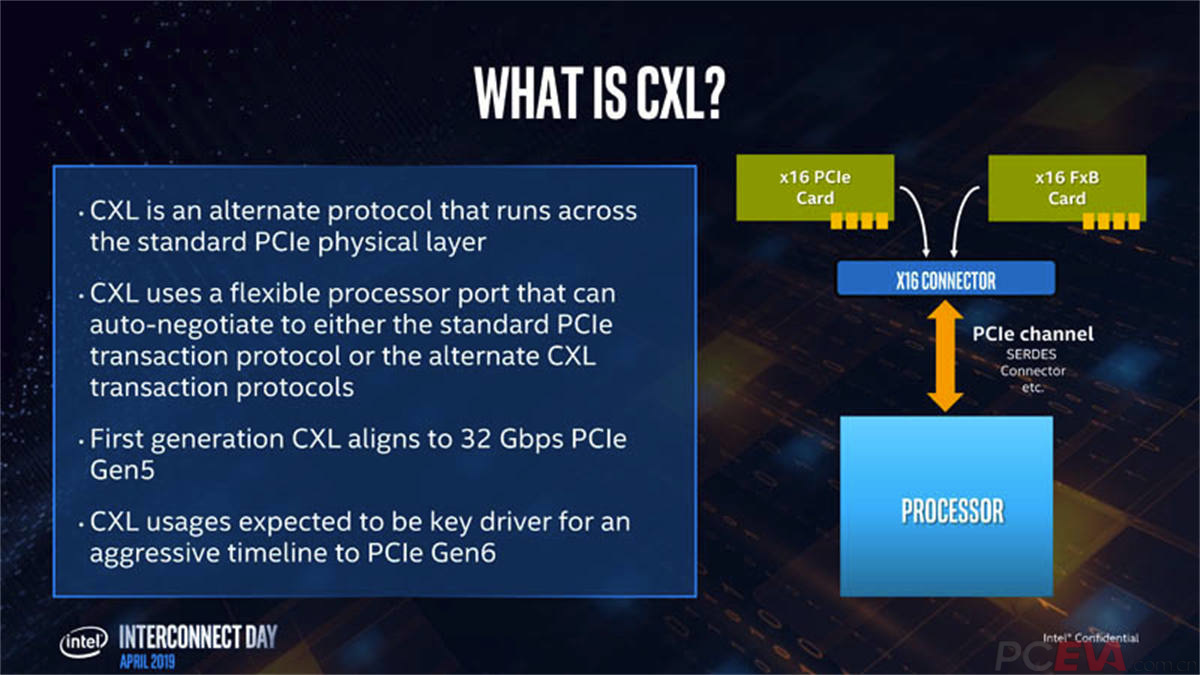 WHAT IS CXL?

• CXL is an alternate protocol that runs across the standard PCIe physical layer

• CXL uses a flexible processor port that can auto-negotiate to either the standard PCIe transaction protocol or the alternate CXL transaction protocols

• First generation CXL aligns to 32 Gbps PCIe Gen5

• CXL usages expected to be key driver for an aggressive timeline to PCIe Gen6

x16 PCIe Card

x16 FxB Card

X16 CONNECTOR

PCIe channel
SERDES
Connector
etc.

PROCESSOR

intel INTERCONNECT DAY
APRIL 2019

Intel® Confidential

PCEVA.com.cn